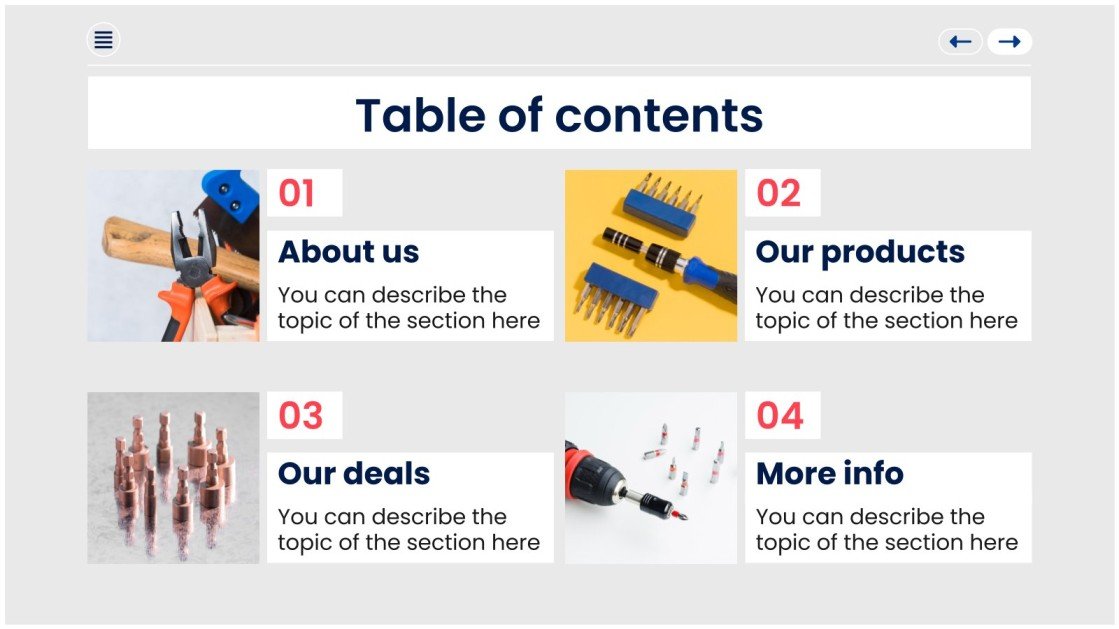 Table of contents

01

About us

You can describe the topic of the section here

02

Our products

You can describe the topic of the section here

03

Our deals

You can describe the topic of the section here

04

More info

You can describe the topic of the section here